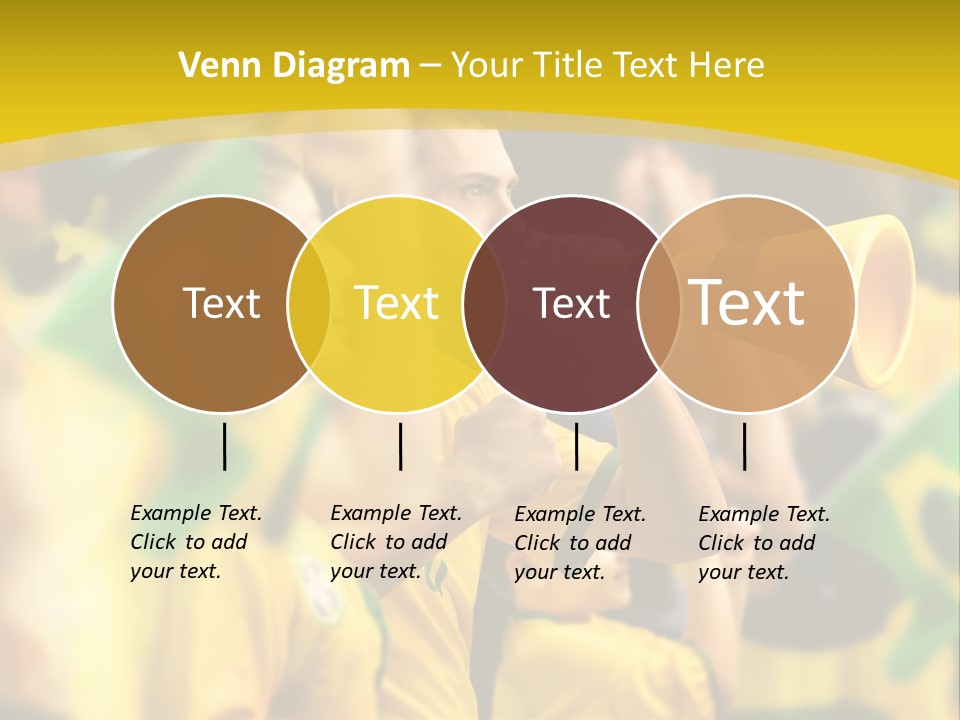 Venn Diagram – Your Title Text Here

Text

Text

Text

Text

Example Text. Click to add your text.

Example Text. Click to add your text.

Example Text. Click to add your text.

Example Text. Click to add your text.